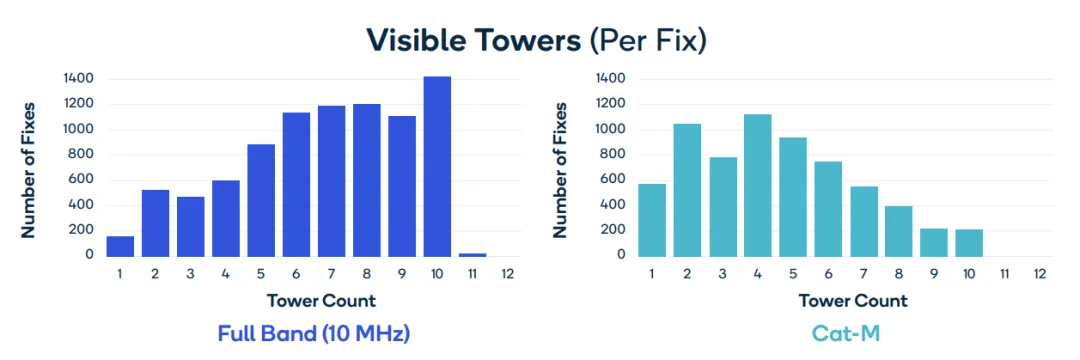 Visible Towers (Per Fix)

Number of Fixes

1400
1200
1000
800
600
400
200
0

1 2 3 4 5 6 7 8 9 10 11 12

Tower Count

Full Band (10 MHz)

Number of Fixes

1400
1200
1000
800
600
400
200
0

1 2 3 4 5 6 7 8 9 10 11 12

Tower Count

Cat-M